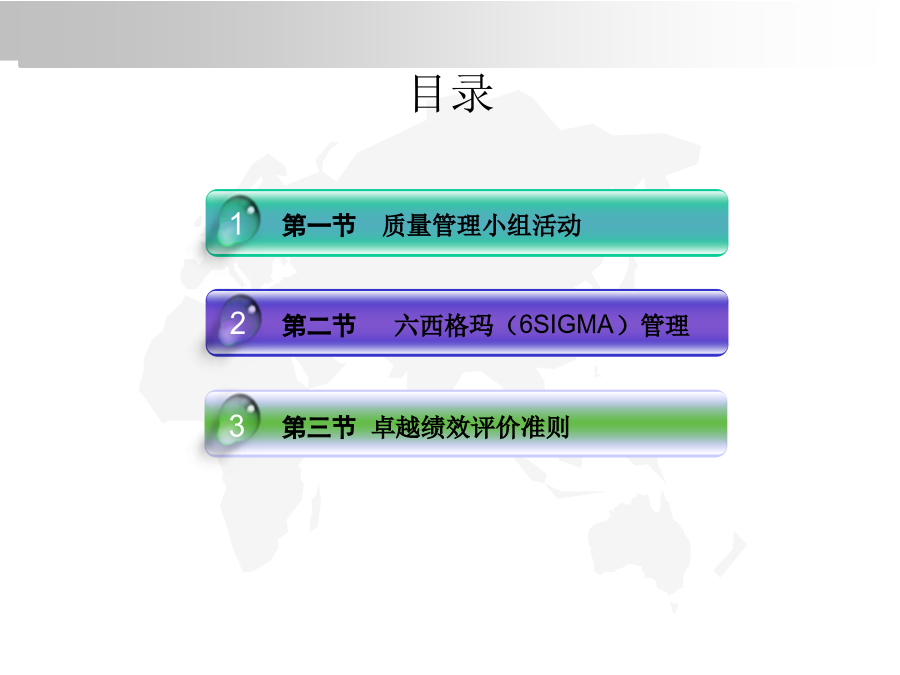 目录

1 第一节 质量管理小组活动

2 第二节 六西格玛（6SIGMA）管理

3 第三节 卓越绩效评价准则